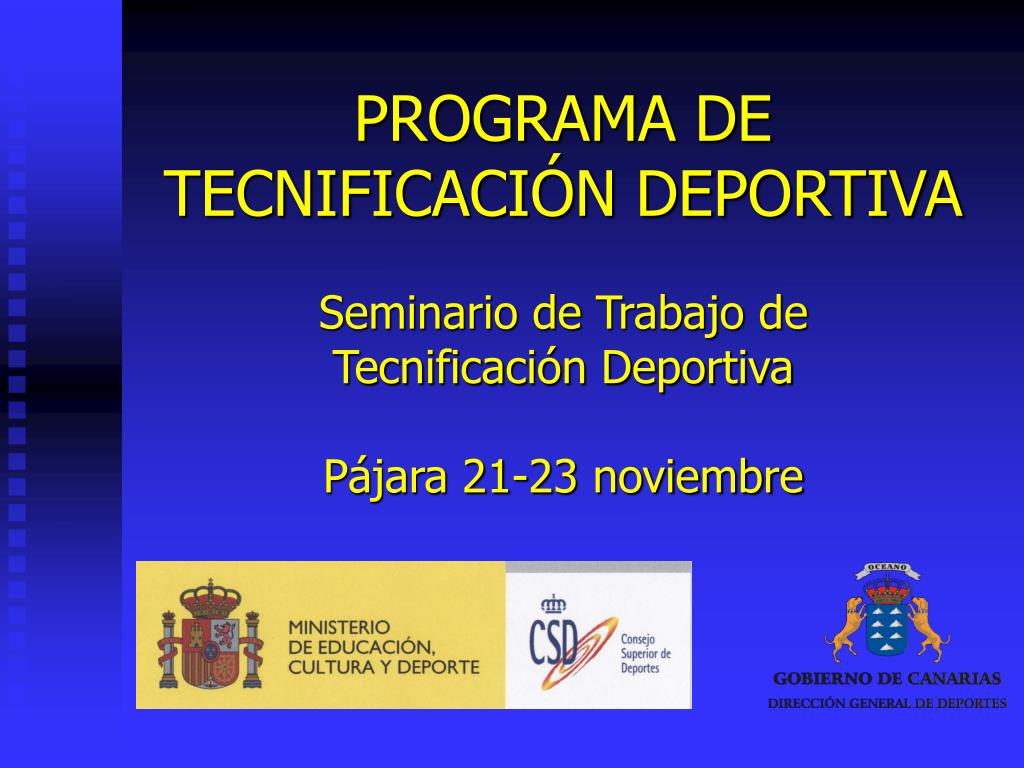 PROGRAMA DE TECNIFICACIÓN DEPORTIVA

Seminario de Trabajo de Tecnificación Deportiva

Pájara 21-23 noviembre

MINISTERIO DE EDUCACIÓN, CULTURA Y DEPORTE

CSD Consejo Superior de Deportes

OCEANO

GOBIERNO DE CANARIAS
DIRECCIÓN GENERAL DE DEPORTES